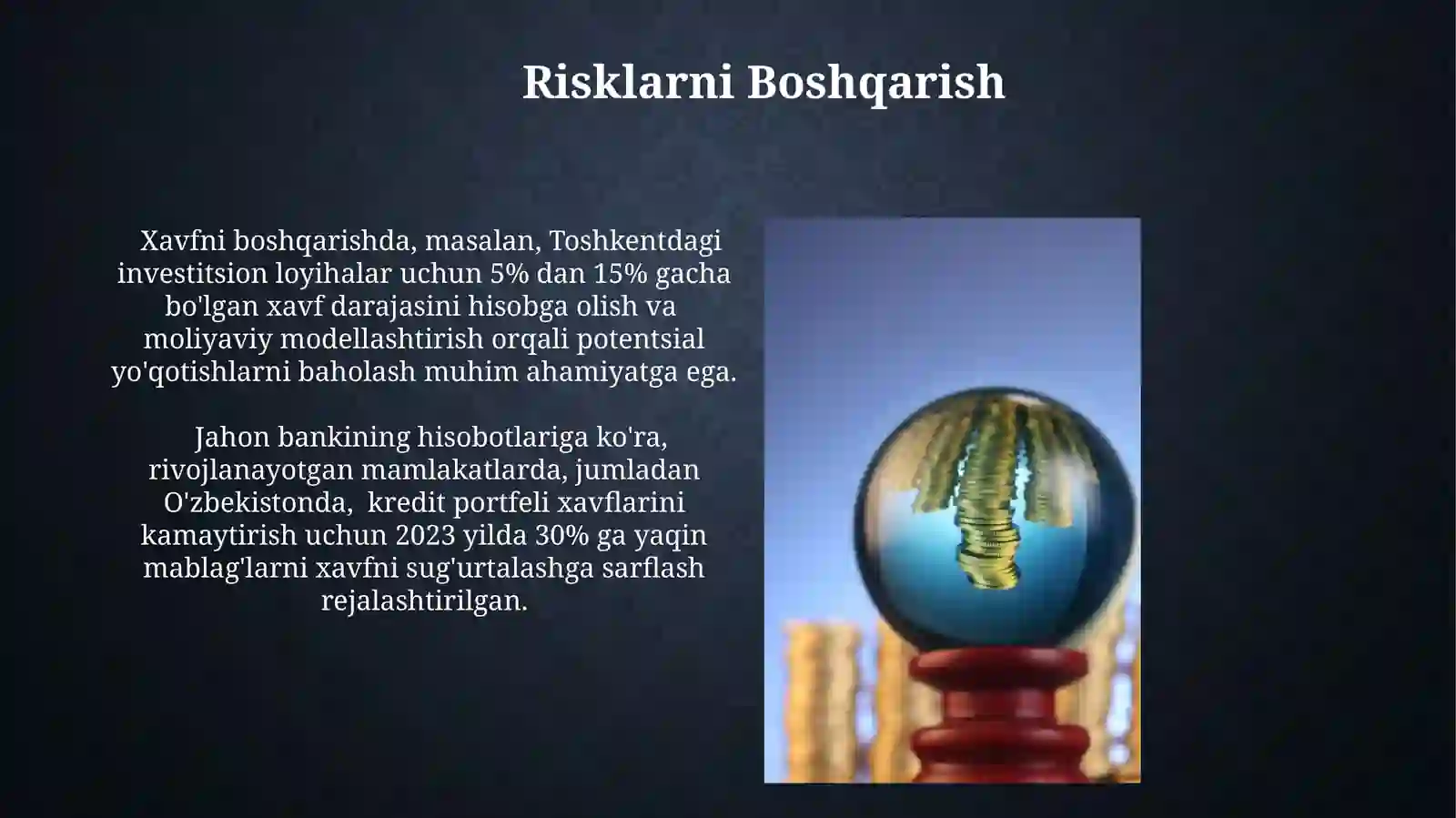 Risklarni Boshqarish

Xavfni boshqarishda, masalan, Toshkentdagi investitsion loyihalar uchun 5% dan 15% gacha bo'lgan xavf darajasini hisobga olish va moliyaviy modellashtirish orqali potentsial yo'qotishlarni baholash muhim ahamiyatga ega.

Jahon bankining hisobotlariga ko'ra, rivojlanayotgan mamlakatlarda, jumladan O'zbekistonda, kredit portfeli xavflarini kamaytirish uchun 2023 yilda 30% ga yaqin mablag'larni xavfni sug'urtalashga sarflash rejalashtirilgan.